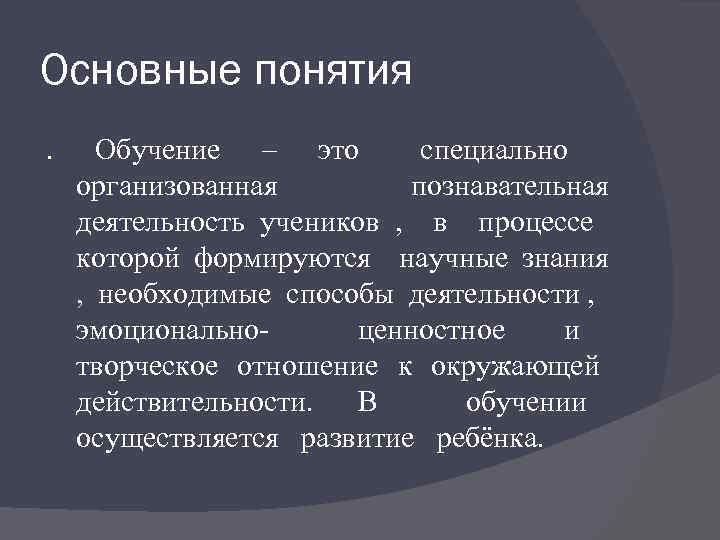 Основные понятия

. Обучение – это специально организованная познавательная деятельность учеников , в процессе которой формируются научные знания , необходимые способы деятельности , эмоционально- ценностное и творческое отношение к окружающей действительности. В обучении осуществляется развитие ребёнка.